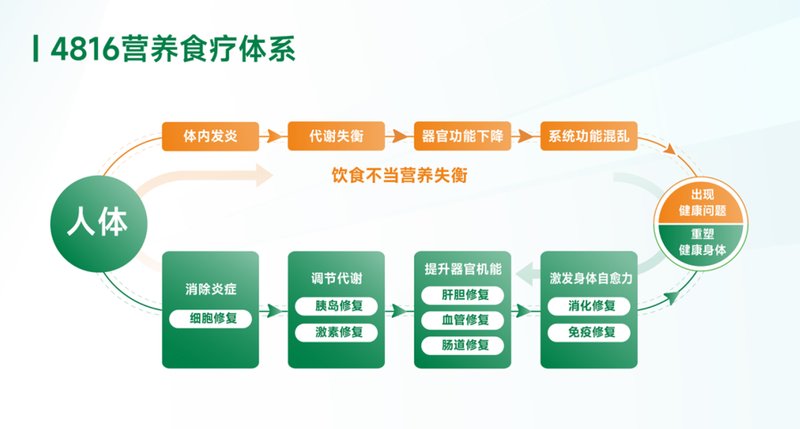 4816营养食疗体系

体内发炎
代谢失衡
器官功能下降
系统功能混乱

饮食不当营养失衡

人体

出现
健康问题

重塑
健康身体

消除炎症
细胞修复

调节代谢
胰岛修复
激素修复

提升器官机能
肝胆修复
血管修复
肠道修复

激发身体自愈力
消化修复
免疫修复